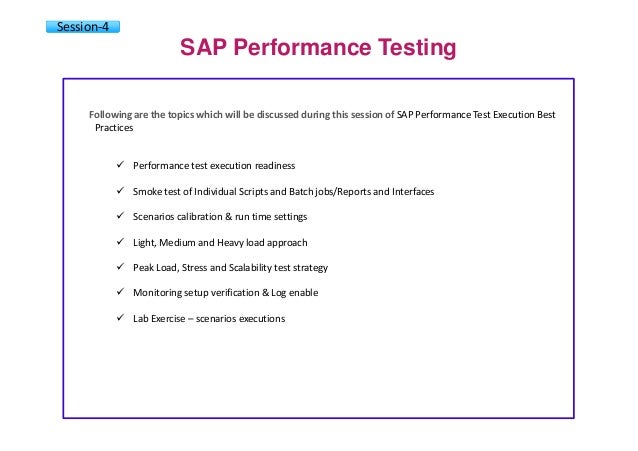 Session-4

SAP Performance Testing

Following are the topics which will be discussed during this session of SAP Performance Test Execution Best Practices

✓ Performance test execution readiness

✓ Smoke test of Individual Scripts and Batch jobs/Reports and Interfaces

✓ Scenarios calibration & run time settings

✓ Light, Medium and Heavy load approach

✓ Peak Load, Stress and Scalability test strategy

✓ Monitoring setup verification & Log enable

✓ Lab Exercise – scenarios executions